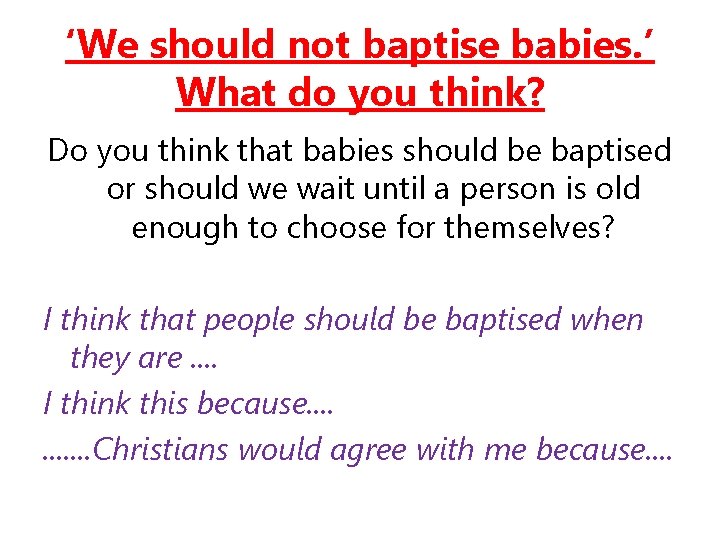 ‘We should not baptise babies.’
What do you think?

Do you think that babies should be baptised or should we wait until a person is old enough to choose for themselves?

I think that people should be baptised when they are ....

I think this because....

.......Christians would agree with me because....